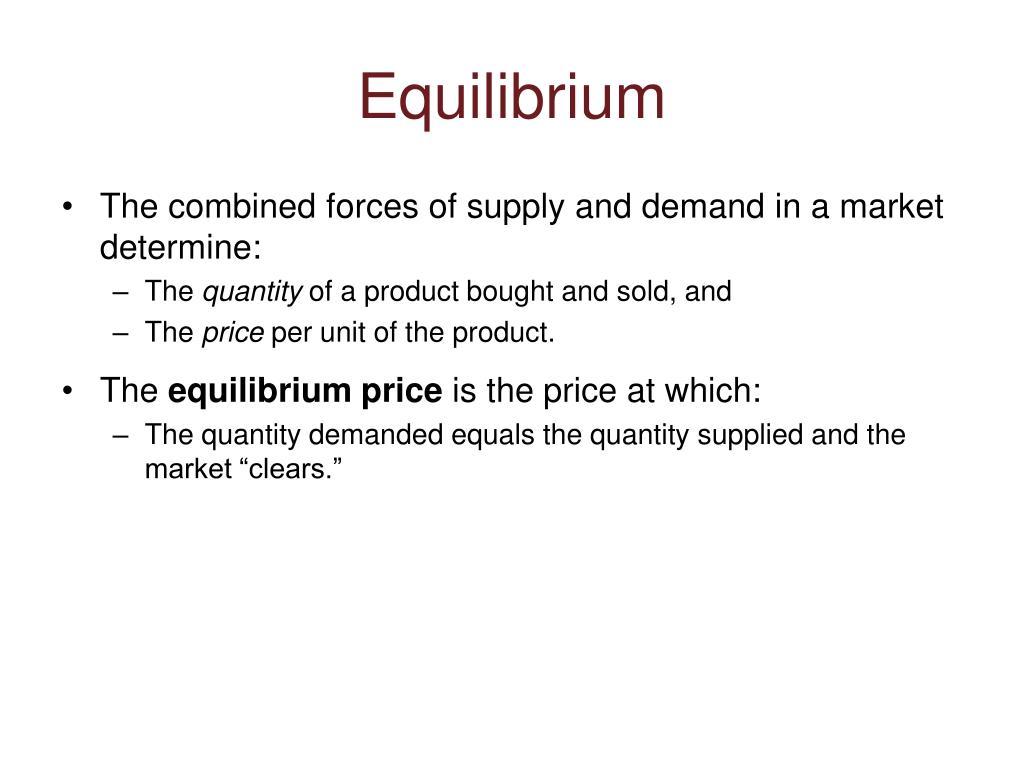 Equilibrium

• The combined forces of supply and demand in a market determine:
– The quantity of a product bought and sold, and
– The price per unit of the product.

• The equilibrium price is the price at which:
– The quantity demanded equals the quantity supplied and the market “clears.”